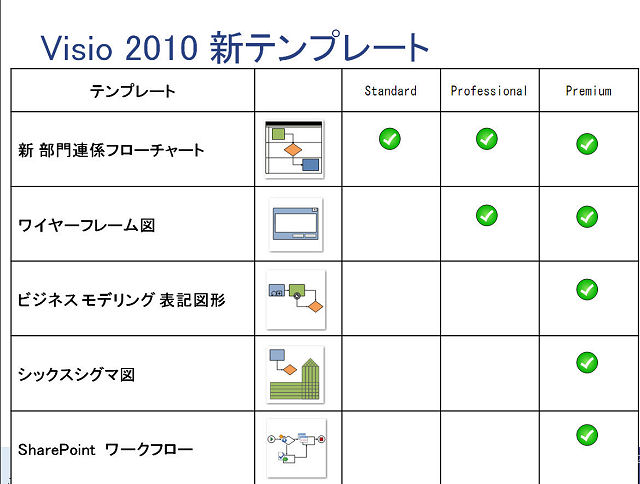 Visio 2010 新テンプレート

| テンプレート | | Standard | Professional | Premium |
|---|---|---|---|---|
| 新 部門連係フローチャート | | ✓ | ✓ | ✓ |
| ワイヤーフレーム図 | | | ✓ | ✓ |
| ビジネス モデリング 表記図形 | | | | ✓ |
| シックスシグマ図 | | | | ✓ |
| SharePoint ワークフロー | | | | ✓ |